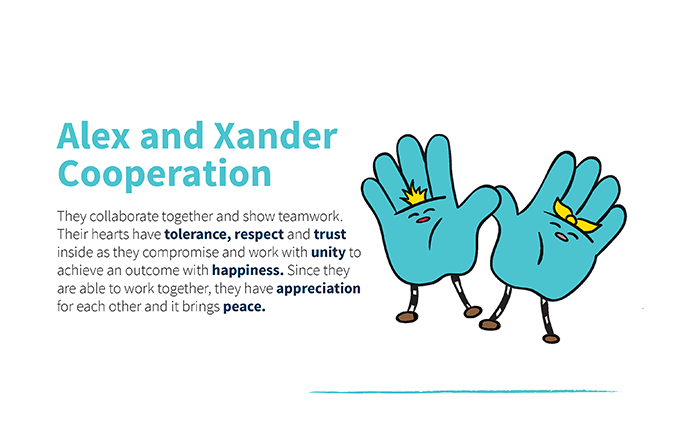 Alex and Xander Cooperation

They collaborate together and show teamwork. Their hearts have tolerance, respect and trust inside as they compromise and work with unity to achieve an outcome with happiness. Since they are able to work together, they have appreciation for each other and it brings peace.